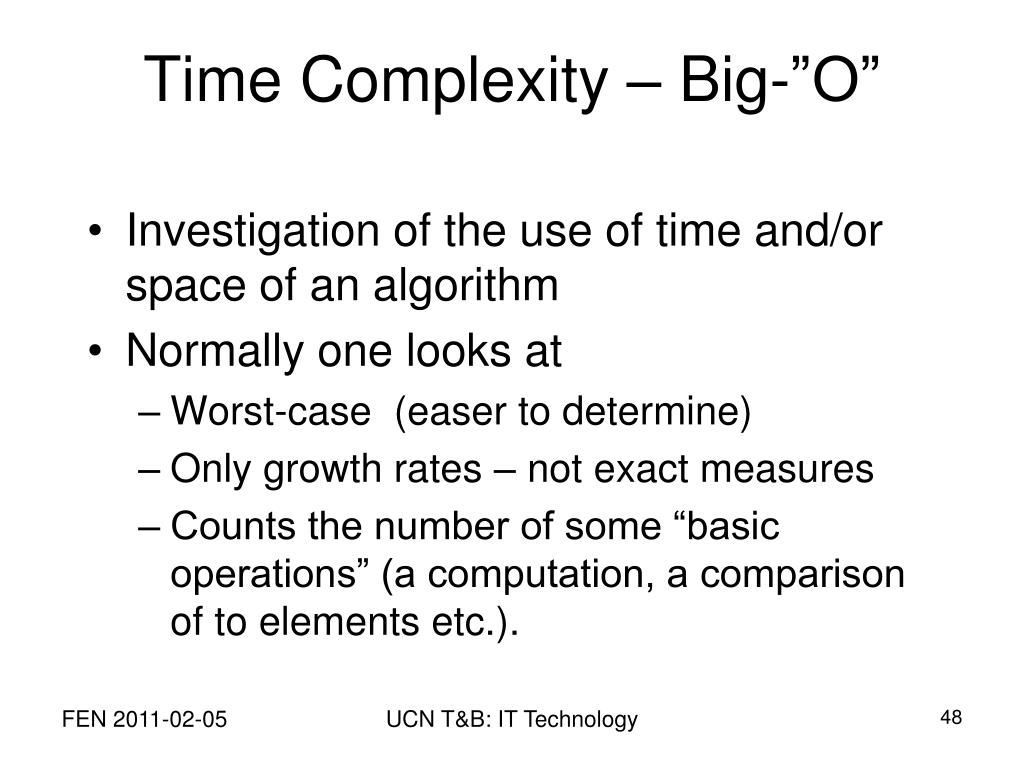 Time Complexity – Big-”O”

• Investigation of the use of time and/or space of an algorithm
• Normally one looks at
– Worst-case (easer to determine)
– Only growth rates – not exact measures
– Counts the number of some “basic operations” (a computation, a comparison of to elements etc.).

FEN 2011-02-05
UCN T&B: IT Technology
48